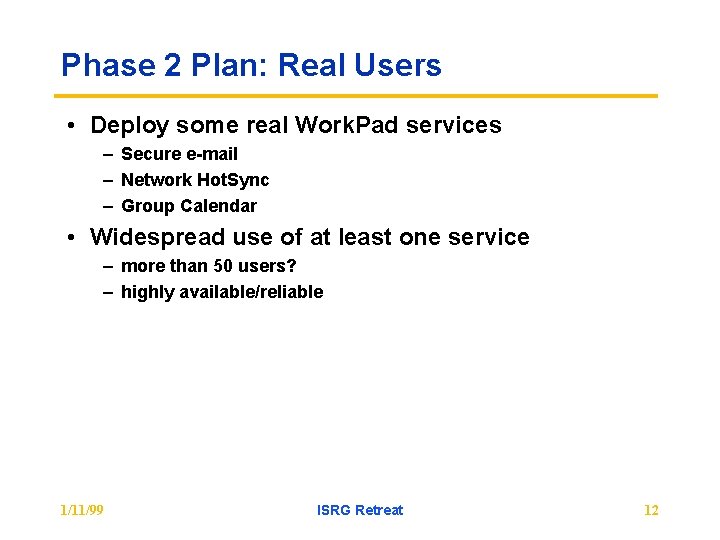 Phase 2 Plan: Real Users

• Deploy some real WorkPad services
– Secure e-mail
– Network HotSync
– Group Calendar

• Widespread use of at least one service
– more than 50 users?
– highly available/reliable

1/11/99

ISRG Retreat

12